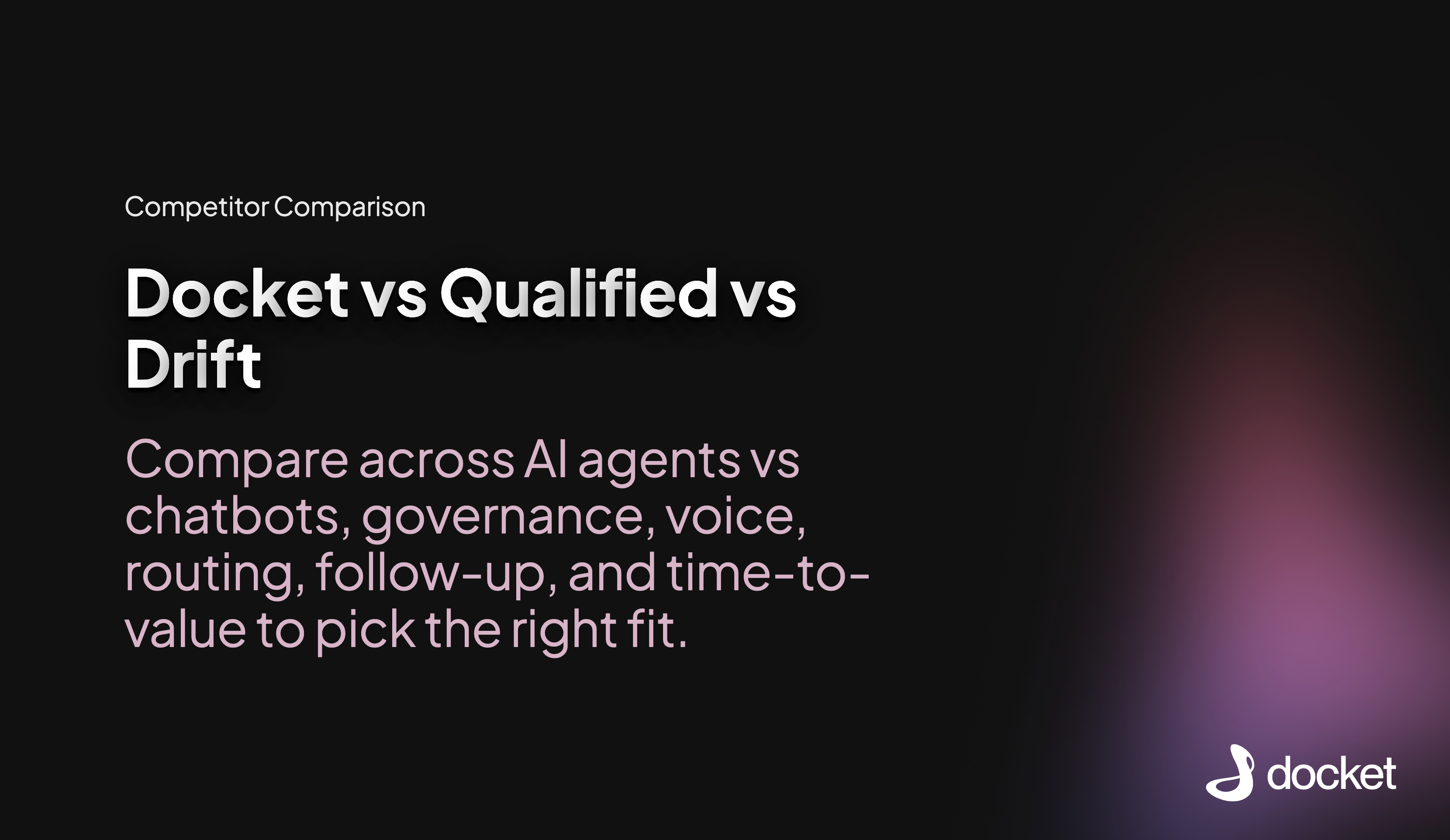 Competitor Comparison

Docket vs Qualified vs Drift

Compare across AI agents vs chatbots, governance, voice, routing, follow-up, and time-to-value to pick the right fit.

docket